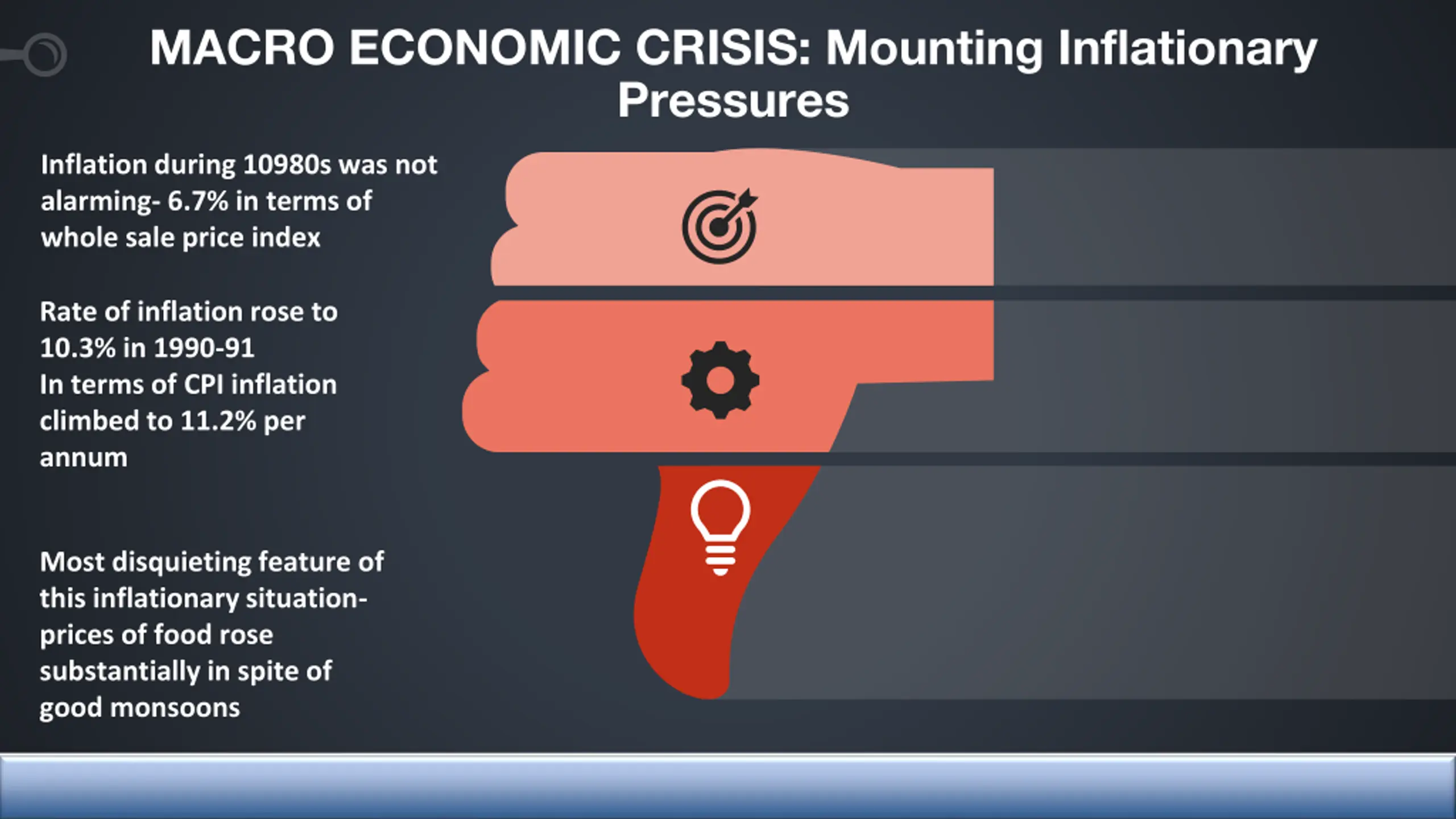 MACRO ECONOMIC CRISIS: Mounting Inflationary Pressures

Inflation during 10980s was not alarming- 6.7% in terms of whole sale price index

Rate of inflation rose to 10.3% in 1990-91
In terms of CPI inflation climbed to 11.2% per annum

Most disquieting feature of this inflationary situation- prices of food rose substantially in spite of good monsoons